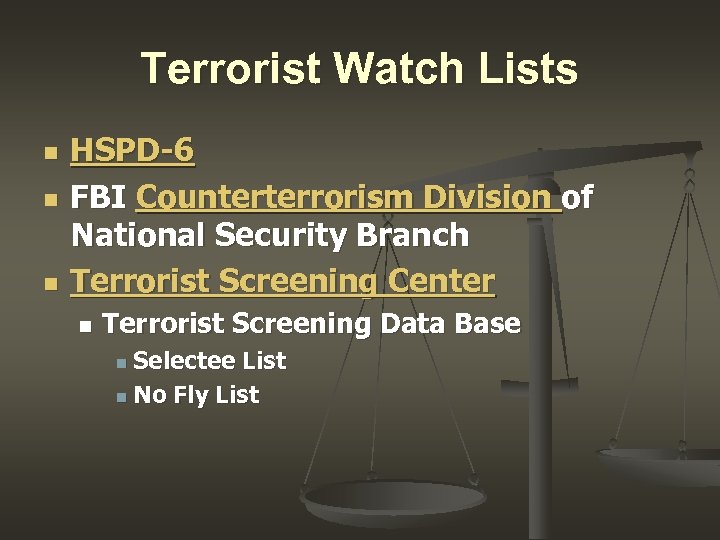 Terrorist Watch Lists

HSPD-6

FBI Counterterrorism Division of National Security Branch

Terrorist Screening Center

Terrorist Screening Data Base

Selectee List

No Fly List